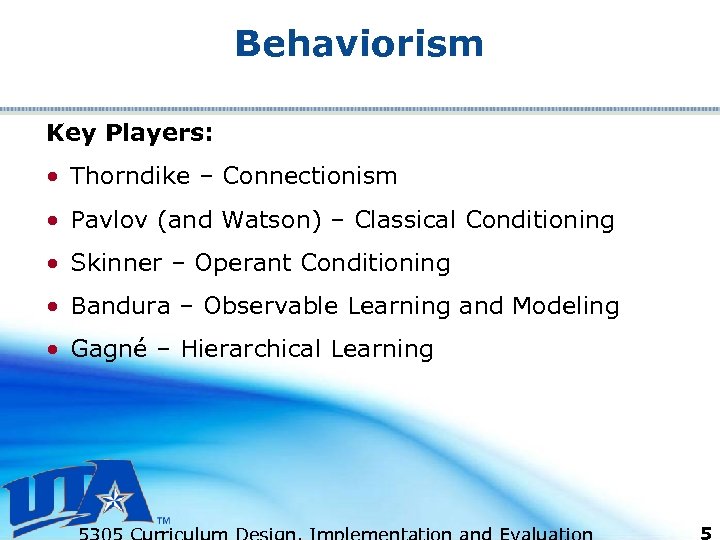 Behaviorism

Key Players:

• Thorndike – Connectionism
• Pavlov (and Watson) – Classical Conditioning
• Skinner – Operant Conditioning
• Bandura – Observable Learning and Modeling
• Gagné – Hierarchical Learning

UTA™

5305 Curriculum Design, Implementation and Evaluation 5